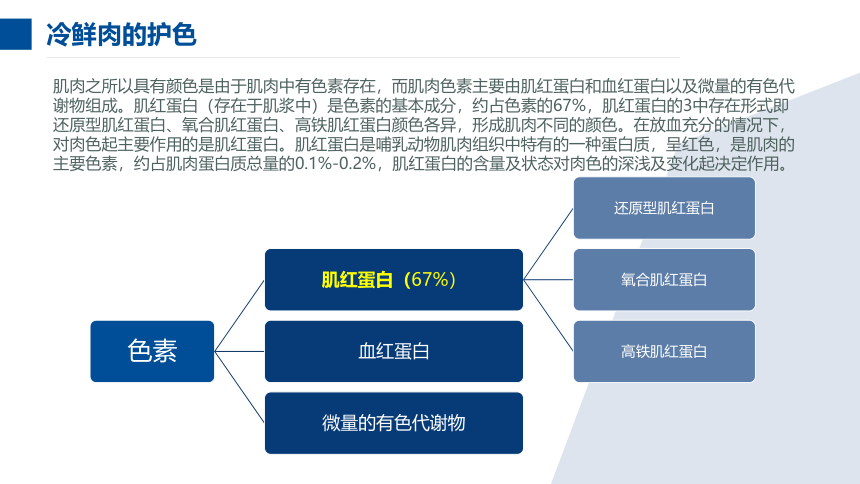 冷鲜肉的护色

肌肉之所以具有颜色是由于肌肉中有色素存在，而肌肉色素主要由肌红蛋白和血红蛋白以及微量的有色代谢物组成。肌红蛋白（存在于肌浆中）是色素的基本成分，约占色素的67%，肌红蛋白的3中存在形式即还原型肌红蛋白、氧合肌红蛋白、高铁肌红蛋白颜色各异，形成肌肉不同的颜色。在放血充分的情况下，对肉色起主要作用的是肌红蛋白。肌红蛋白是哺乳动物肌肉组织中特有的一种蛋白质，呈红色，是肌肉的主要色素，约占肌肉蛋白质总量的0.1%-0.2%，肌红蛋白的含量及状态对肉色的深浅及变化起决定作用。

色素

肌红蛋白（67%）

血红蛋白

微量的有色代谢物

还原型肌红蛋白

氧合肌红蛋白

高铁肌红蛋白